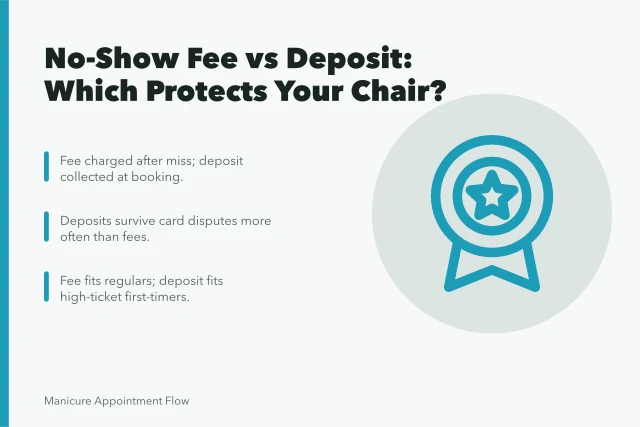 No-Show Fee vs Deposit: Which Protects Your Chair?

Fee charged after miss; deposit collected at booking.

Deposits survive card disputes more often than fees.

Fee fits regulars; deposit fits high-ticket first-timers.

Manicure Appointment Flow